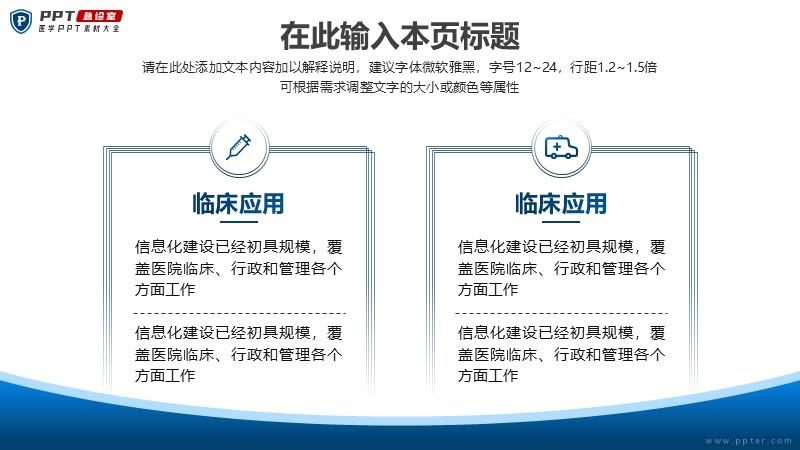 PPT 急诊室
医学PPT素材大全

在此输入本页标题

请在此处添加文本内容加以解释说明，建议字体微软雅黑，字号12~24，行距1.2~1.5倍
可根据需求调整文字的大小或颜色等属性

临床应用

信息化建设已经初具规模，覆盖医院临床、行政和管理各个方面工作

信息化建设已经初具规模，覆盖医院临床、行政和管理各个方面工作

临床应用

信息化建设已经初具规模，覆盖医院临床、行政和管理各个方面工作

信息化建设已经初具规模，覆盖医院临床、行政和管理各个方面工作

www.ppter.com